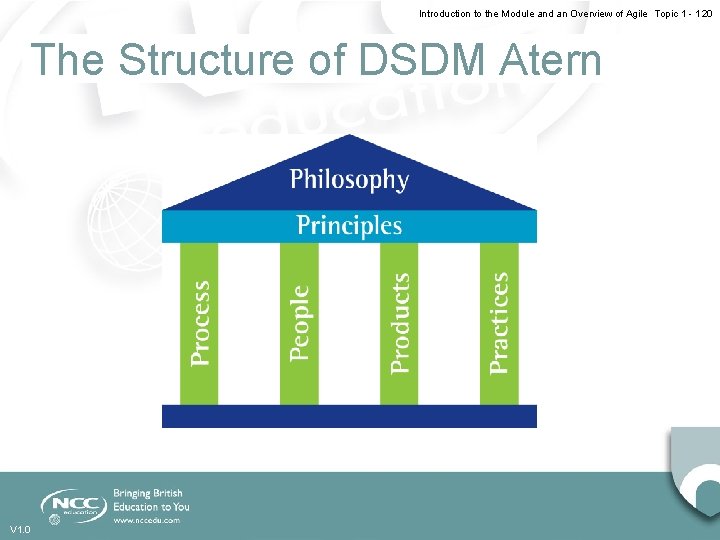 Introduction to the Module and an Overview of Agile Topic 1 - 120

The Structure of DSDM Atern

Philosophy

Principles

Process

People

Products

Practices

NCC education

Bringing British Education to You

www.nccedu.com

V1.0